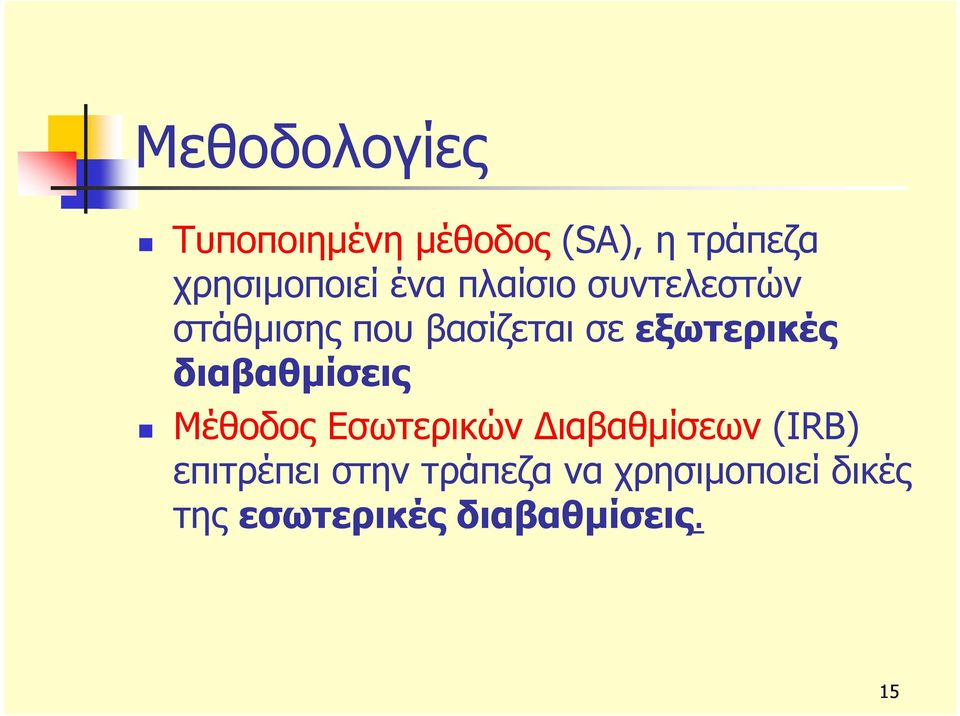 Μεθοδολογίες

Τυποποιημένη μέθοδος (SA), η τράπεζα χρησιμοποιεί ένα πλαίσιο συντελεστών στάθμισης που βασίζεται σε εξωτερικές διαβαθμίσεις

Μέθοδος Εσωτερικών Διαβαθμίσεων (IRB) επιτρέπει στην τράπεζα να χρησιμοποιεί δικές της εσωτερικές διαβαθμίσεις.

15